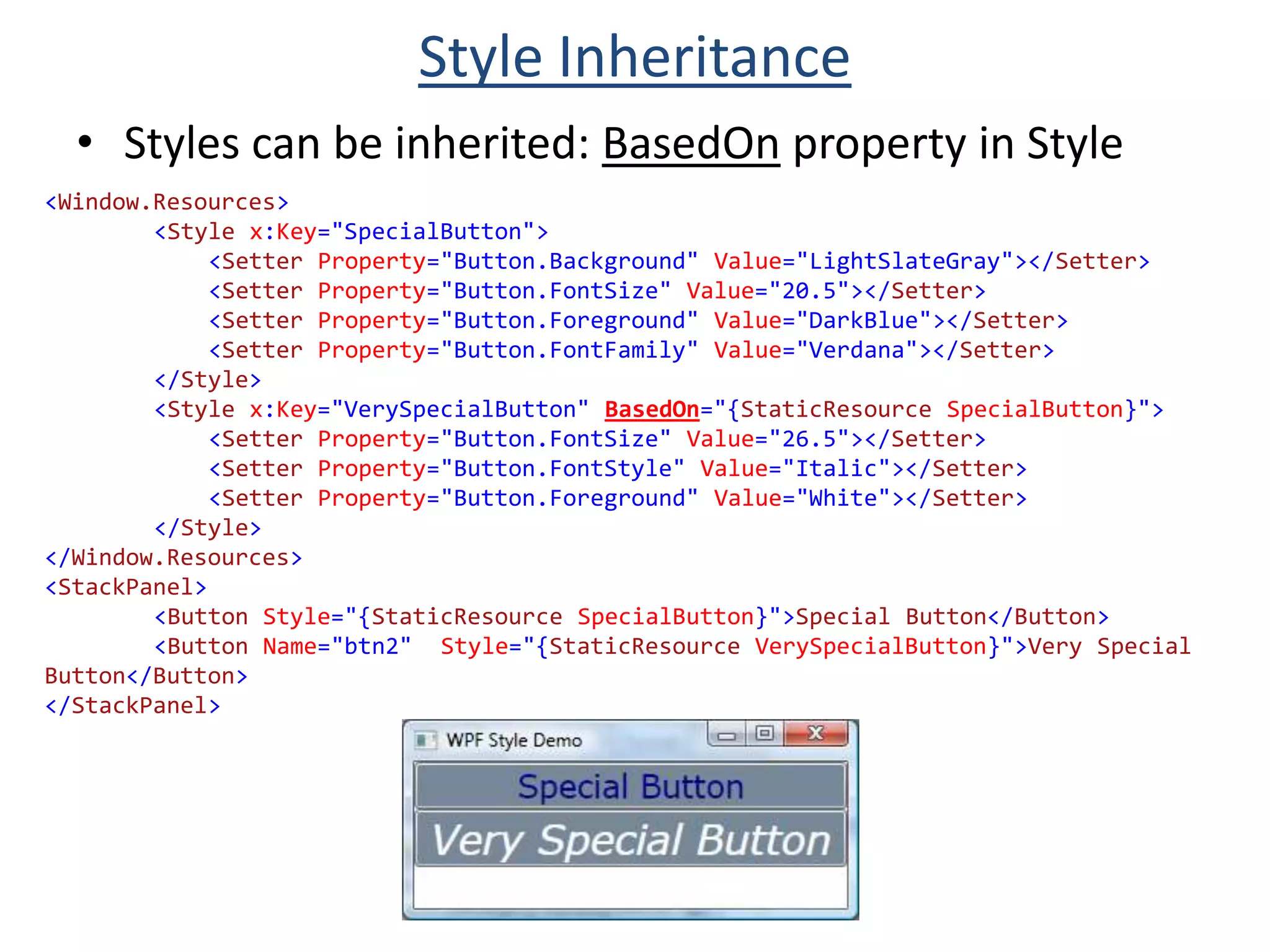 Style Inheritance

• Styles can be inherited: BasedOn property in Style

<Window.Resources>
        <Style x:Key="SpecialButton">
            <Setter Property="Button.Background" Value="LightSlateGray"></Setter>
            <Setter Property="Button.FontSize" Value="20.5"></Setter>
            <Setter Property="Button.Foreground" Value="DarkBlue"></Setter>
            <Setter Property="Button.FontFamily" Value="Verdana"></Setter>
        </Style>
        <Style x:Key="VerySpecialButton" BasedOn="{StaticResource SpecialButton}">
            <Setter Property="Button.FontSize" Value="26.5"></Setter>
            <Setter Property="Button.FontStyle" Value="Italic"></Setter>
            <Setter Property="Button.Foreground" Value="White"></Setter>
        </Style>
</Window.Resources>
<StackPanel>
        <Button Style="{StaticResource SpecialButton}">Special Button</Button>
        <Button Name="btn2"  Style="{StaticResource VerySpecialButton}">Very Special Button</Button>
</StackPanel>

WPF Style Demo

Special Button

Very Special Button